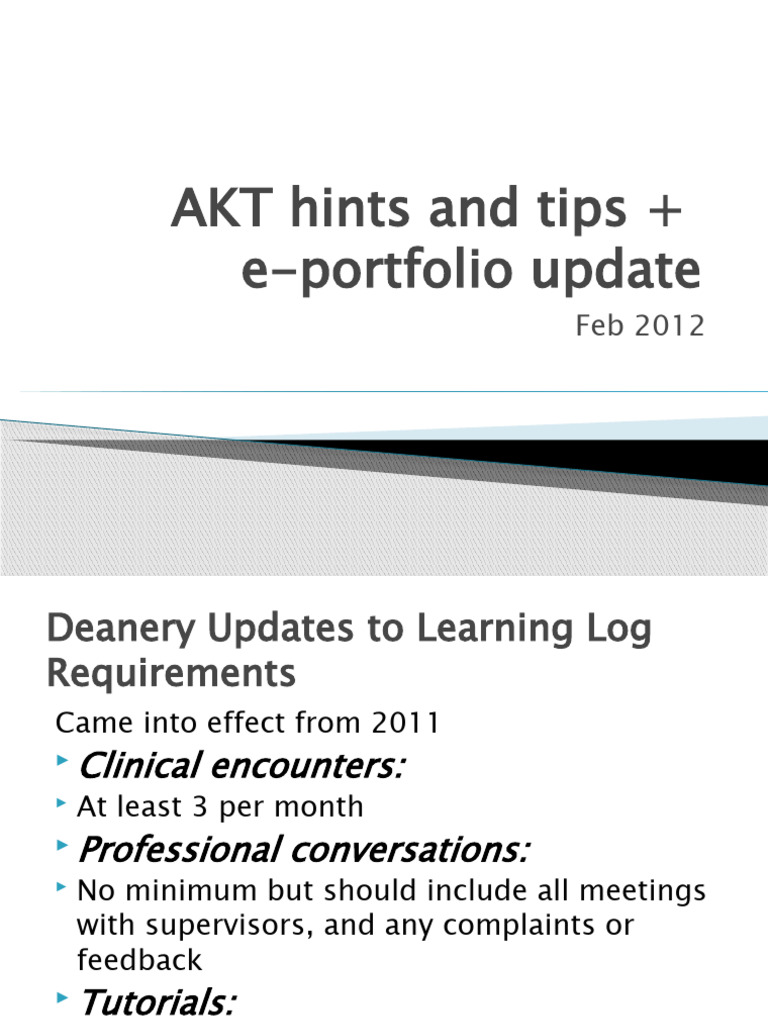 AKT hints and tips + e-portfolio update

Feb 2012

Deanery Updates to Learning Log Requirements

Came into effect from 2011

Clinical encounters:

At least 3 per month

Professional conversations:

No minimum but should include all meetings with supervisors, and any complaints or feedback

Tutorials: